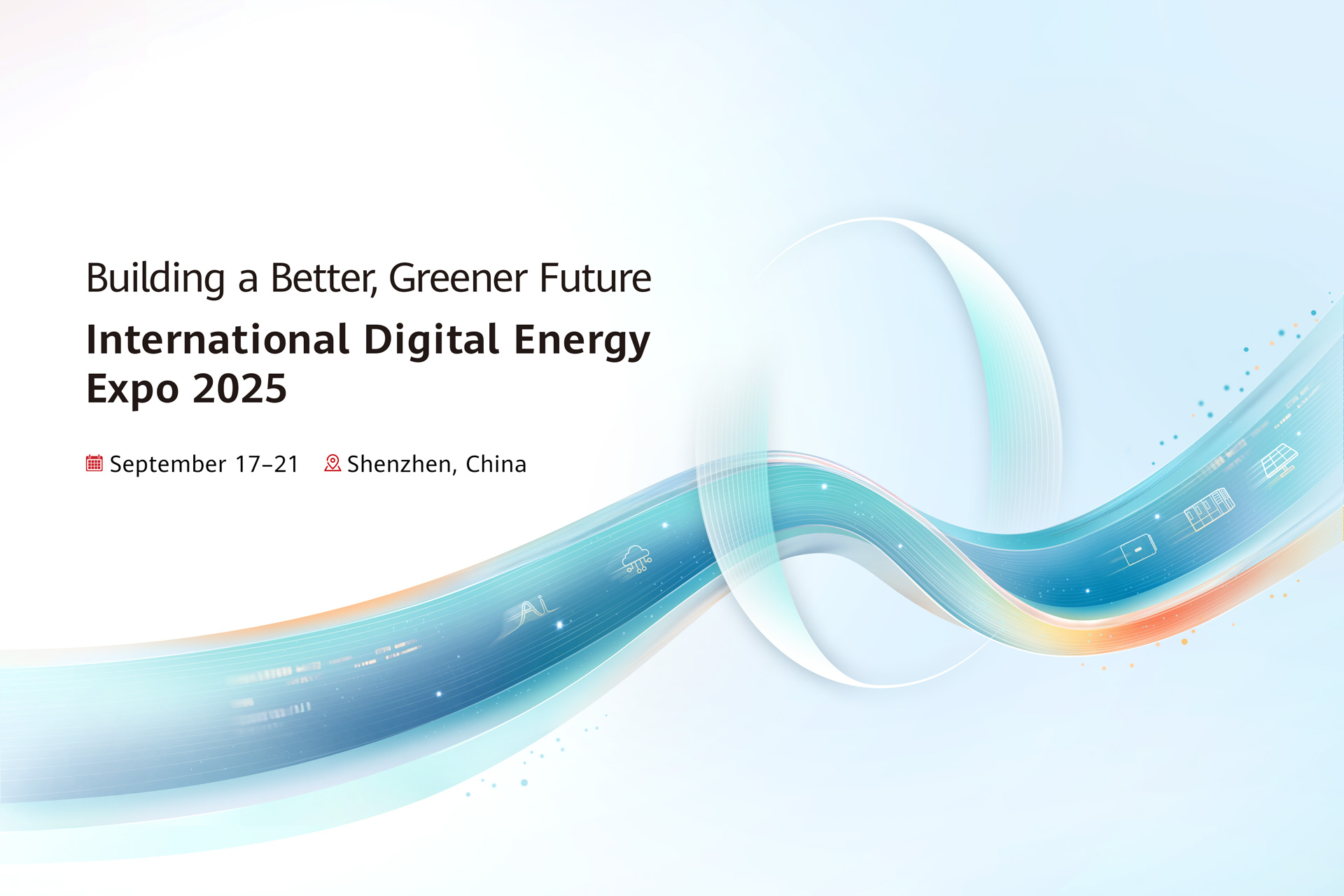 Building a Better, Greener Future

International Digital Energy Expo 2025

September 17–21 Shenzhen, China

Ai